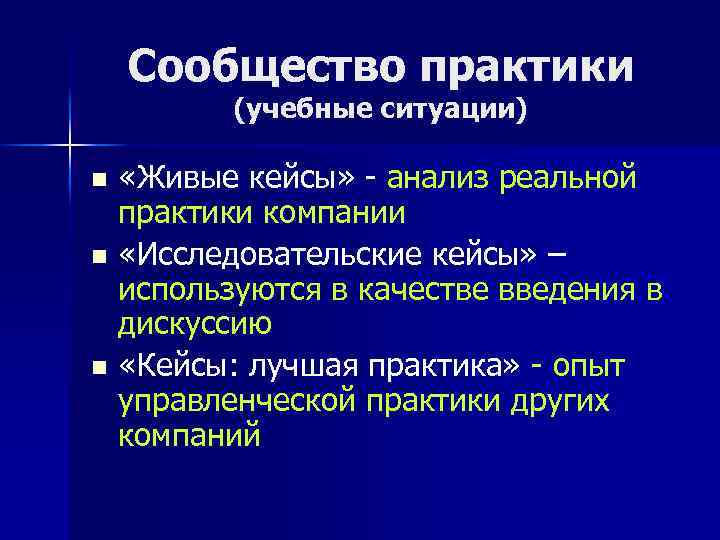 Сообщество практики
(учебные ситуации)

■ «Живые кейсы» - анализ реальной практики компании

■ «Исследовательские кейсы» – используются в качестве введения в дискуссию

■ «Кейсы: лучшая практика» - опыт управленческой практики других компаний